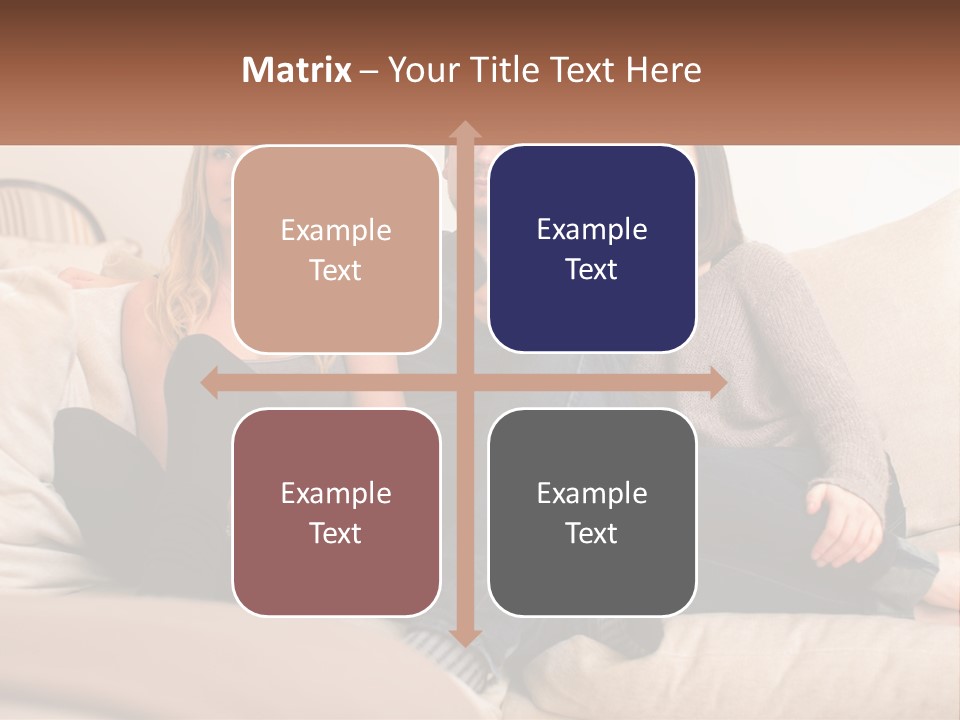 Matrix – Your Title Text Here

Example Text

Example Text

Example Text

Example Text